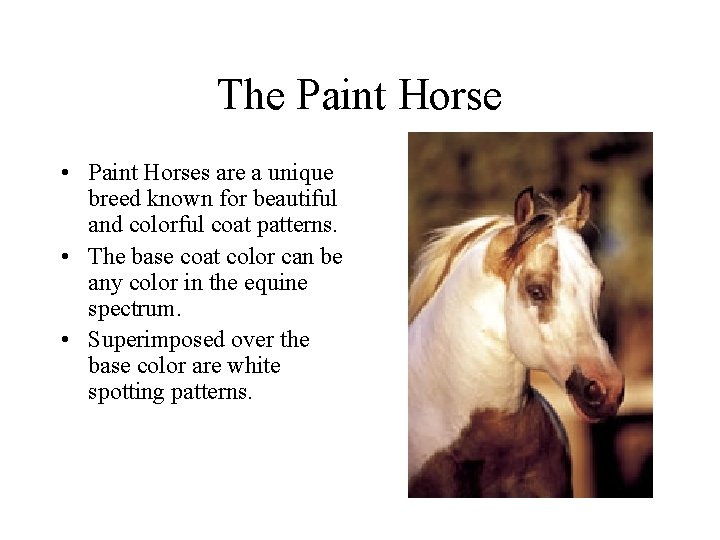 The Paint Horse

• Paint Horses are a unique breed known for beautiful and colorful coat patterns.
• The base coat color can be any color in the equine spectrum.
• Superimposed over the base color are white spotting patterns.